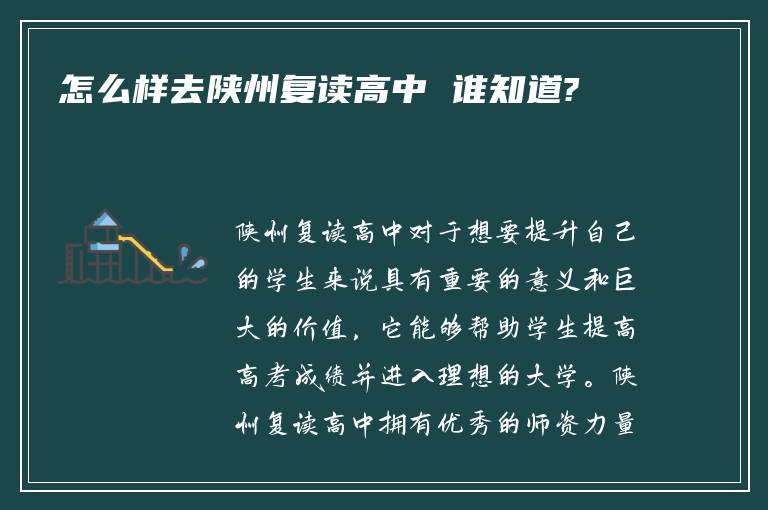 怎么样去陕州复读高中 谁知道?

陕州复读高中对于想要提升自己的学生来说具有重要的意义和巨大的价值，它能够帮助学生提高高考成绩并进入理想的大学。陕州复读高中拥有优秀的师资力量